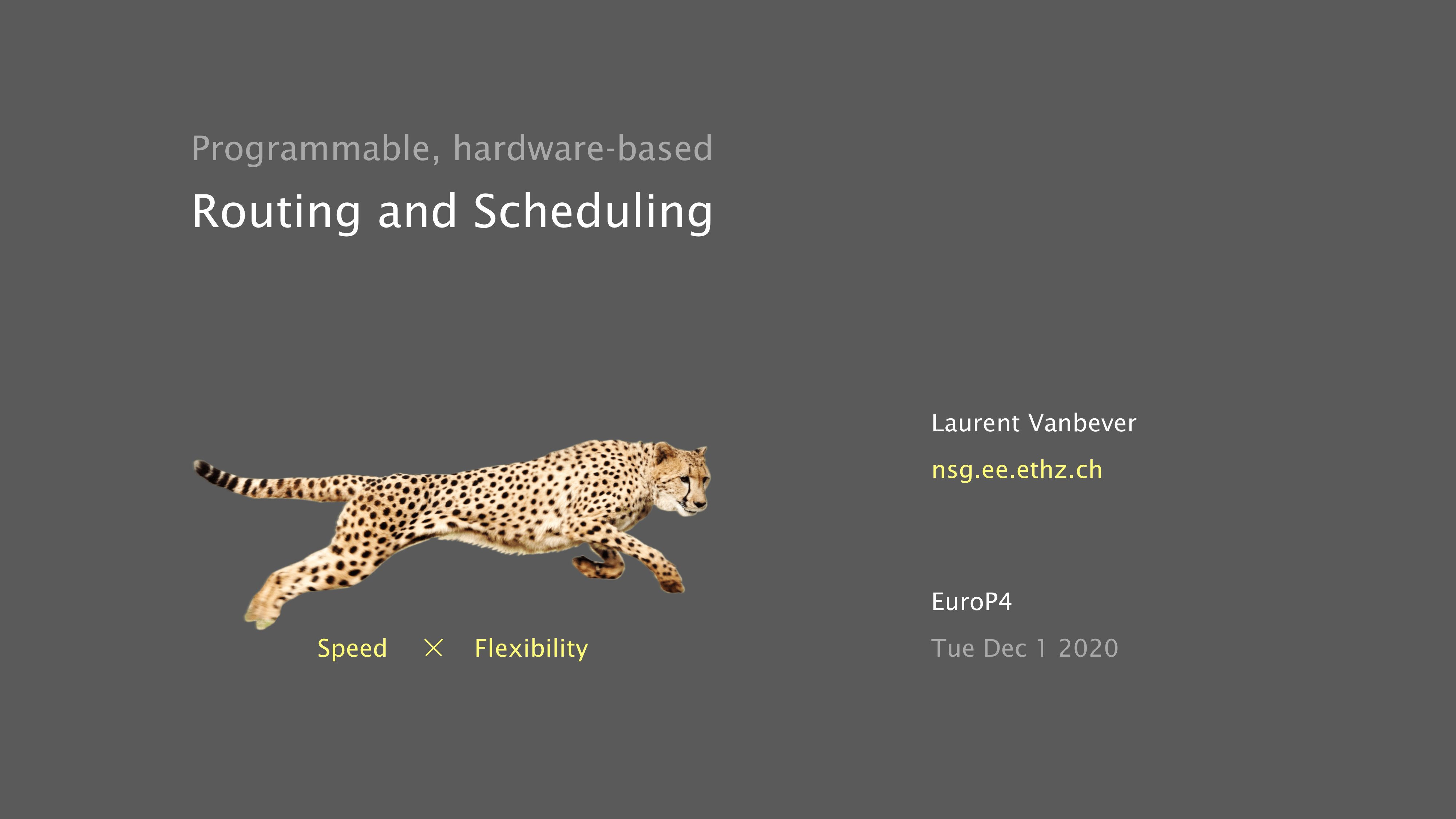 Programmable, hardware-based

Routing and Scheduling

Speed × Flexibility

Laurent Vanbever

nsg.ee.ethz.ch

EuroP4

Tue Dec 1 2020